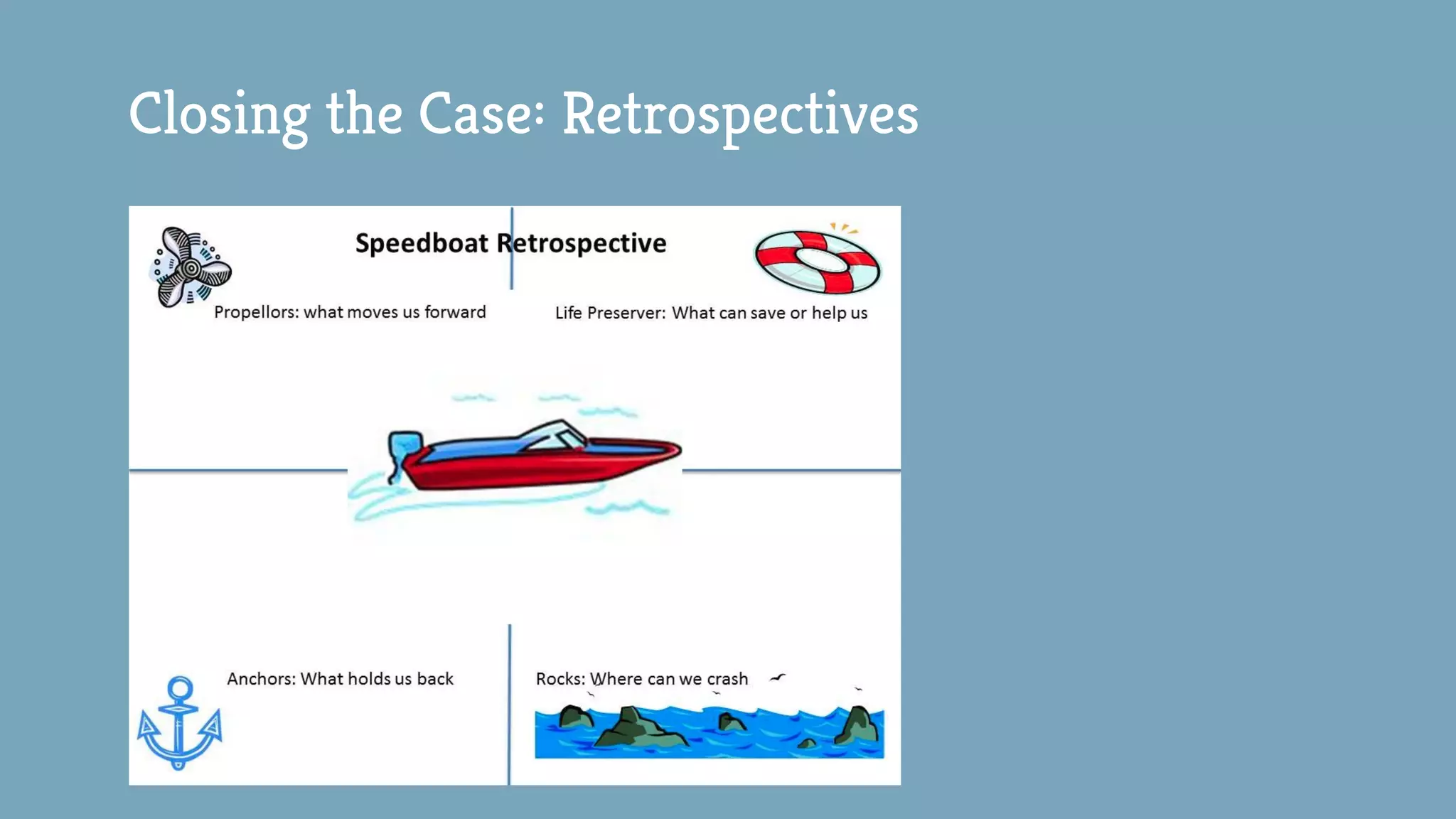 Closing the Case: Retrospectives

Speedboat Retrospective

Propellors: what moves us forward

Life Preserver: What can save or help us

Anchors: What holds us back

Rocks: Where can we crash